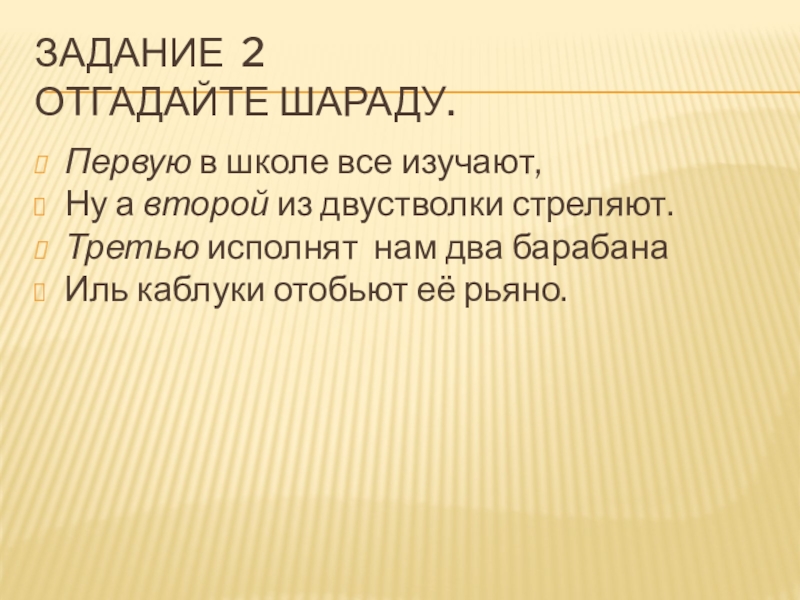 ЗАДАНИЕ 2
ОТГАДАЙТЕ ШАРАДУ.

Первую в школе все изучают,
Ну а второй из двустволки стреляют.
Третью исполнят нам два барабана
Иль каблуки отобьют её рьяно.